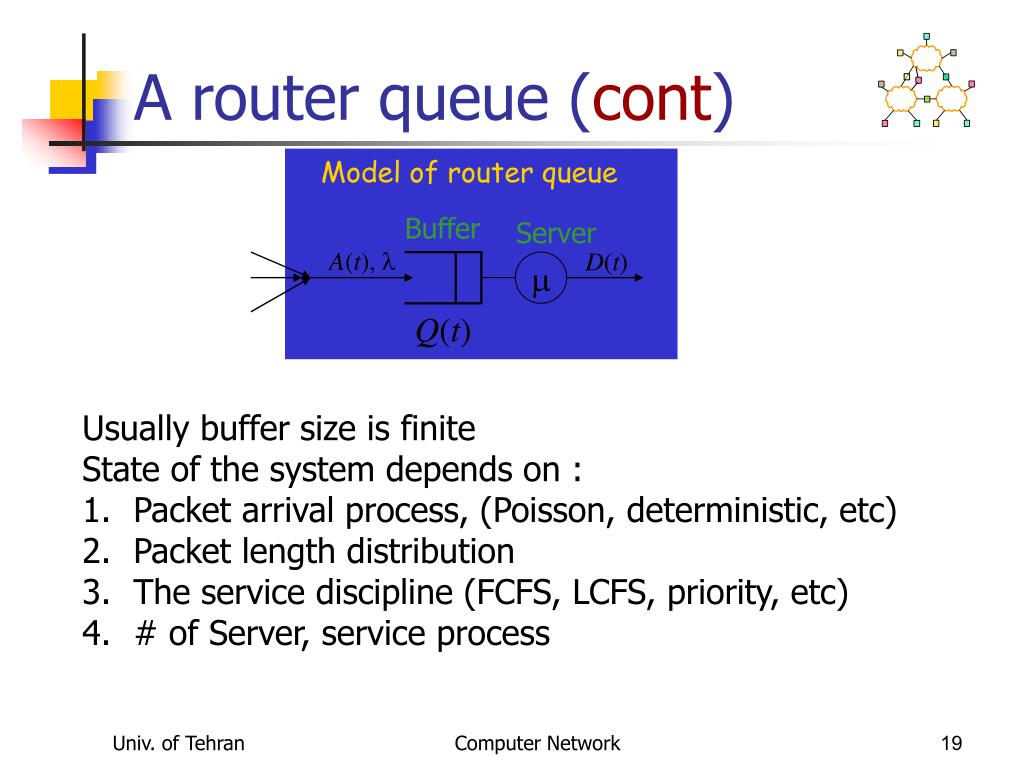 A router queue (cont)

Model of router queue

Buffer

Server

$A(t), \lambda$

$\mu$

$D(t)$

$Q(t)$

Usually buffer size is finite
State of the system depends on :
1. Packet arrival process, (Poisson, deterministic, etc)
2. Packet length distribution
3. The service discipline (FCFS, LCFS, priority, etc)
4. # of Server, service process

Univ. of Tehran

Computer Network

19